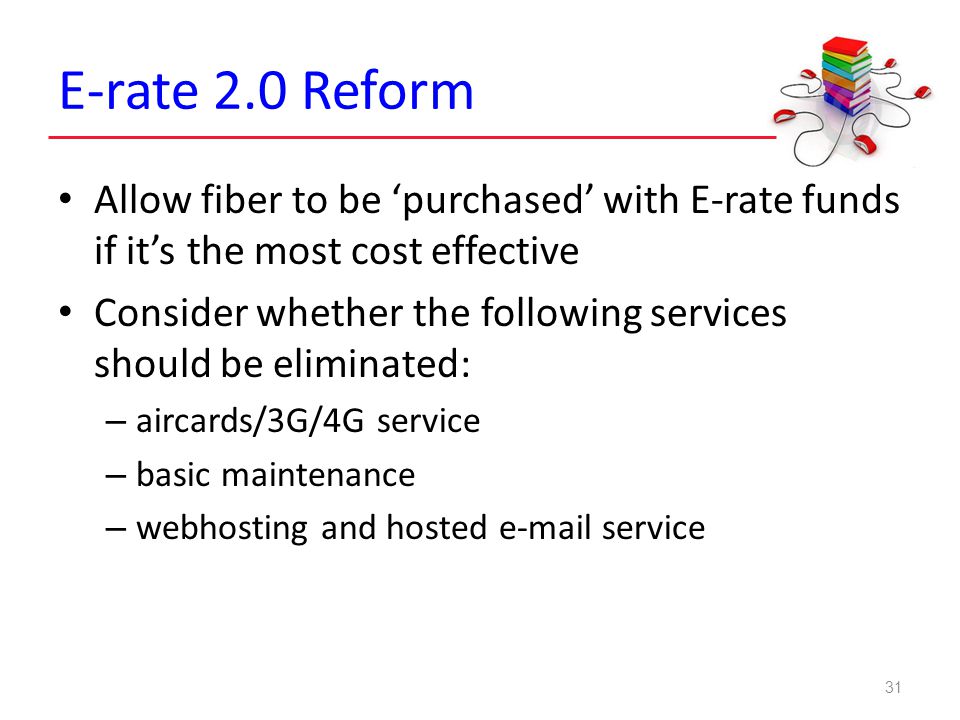 E-rate 2.0 Reform

• Allow fiber to be ‘purchased’ with E-rate funds if it’s the most cost effective

• Consider whether the following services should be eliminated:
– aircards/3G/4G service
– basic maintenance
– webhosting and hosted e-mail service

31